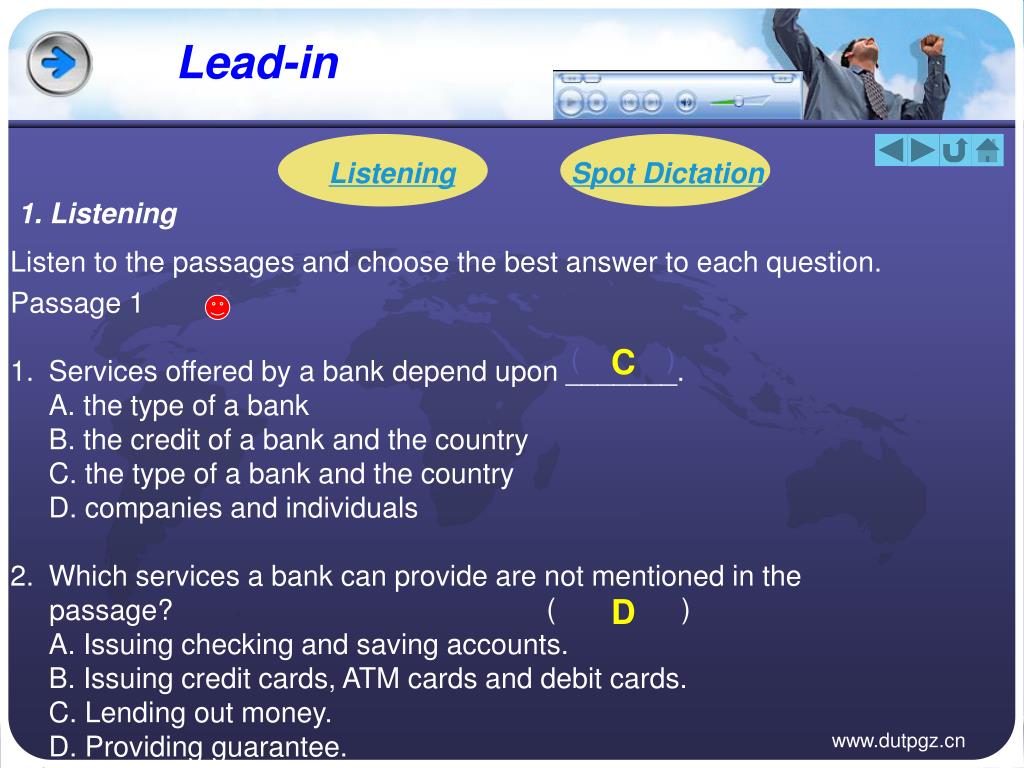 Lead-in

Listening

Spot Dictation

1. Listening

Listen to the passages and choose the best answer to each question.

Passage 1

1. Services offered by a bank depend upon _______. ( C )
A. the type of a bank
B. the credit of a bank and the country
C. the type of a bank and the country
D. companies and individuals

2. Which services a bank can provide are not mentioned in the passage? ( D )
A. Issuing checking and saving accounts.
B. Issuing credit cards, ATM cards and debit cards.
C. Lending out money.
D. Providing guarantee.

www.dutpgz.cn